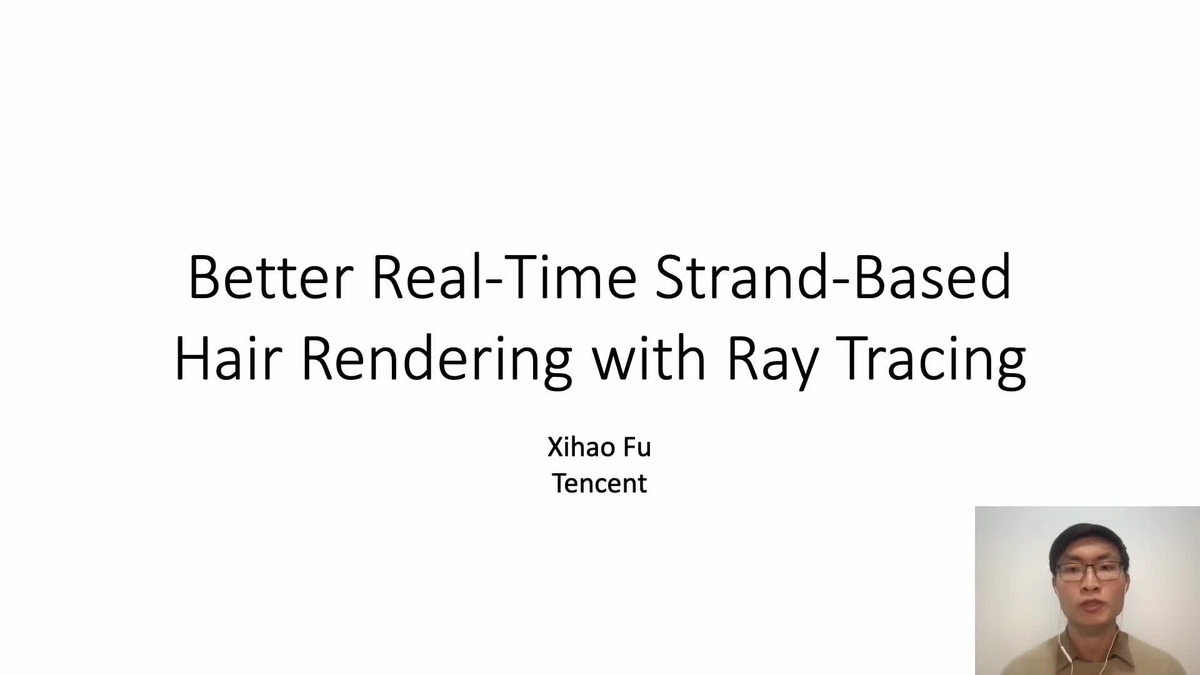 Better Real-Time Strand-Based Hair Rendering with Ray Tracing

Xihao Fu
Tencent